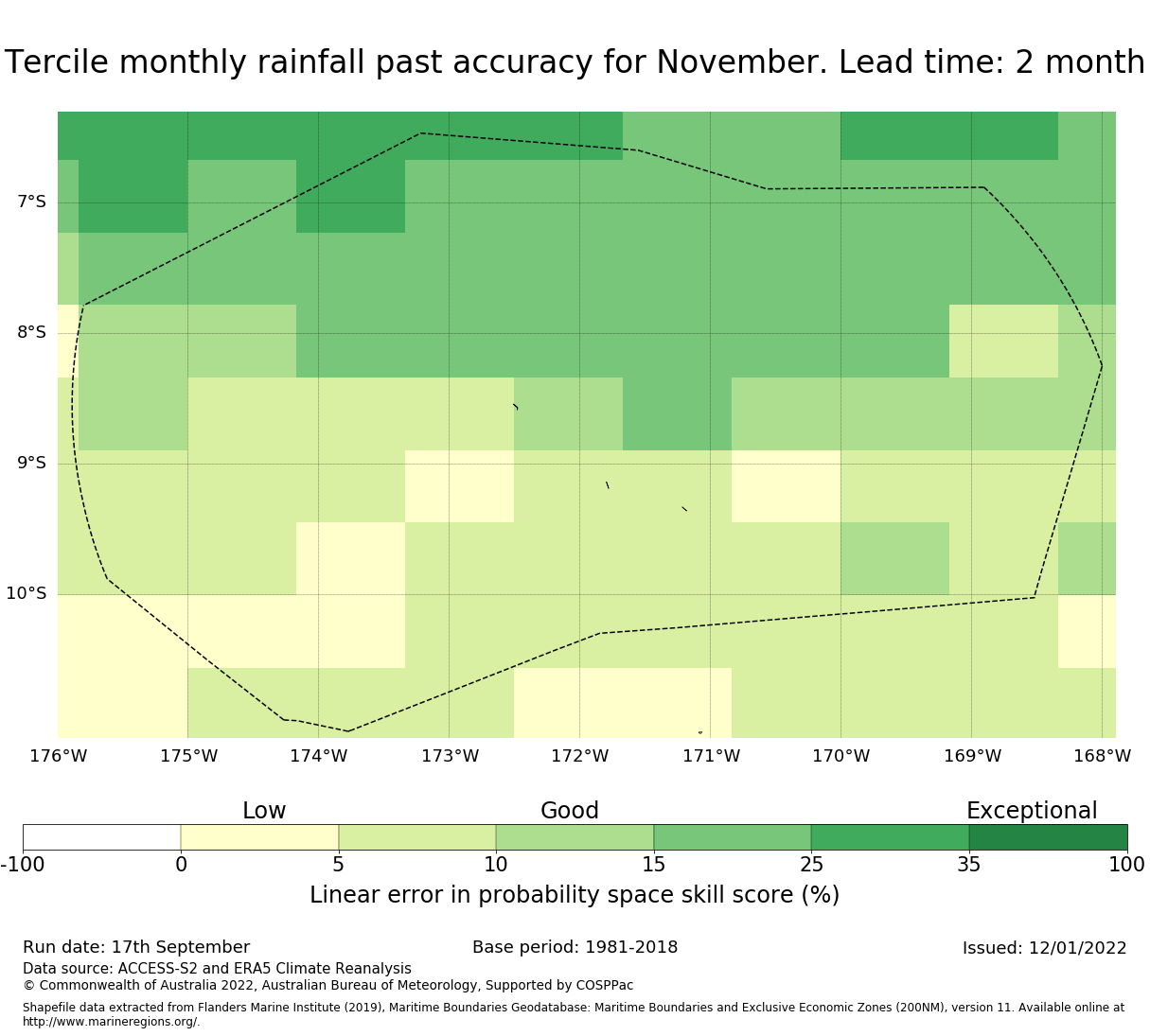 Tercile monthly rainfall past accuracy for November. Lead time: 2 month

7°S
8°S
9°S
10°S

176°W 175°W 174°W 173°W 172°W 171°W 170°W 169°W 168°W

Low
Good
Exceptional

-100 0 5 10 15 25 35 100

Linear error in probability space skill score (%)

Run date: 17th September
Base period: 1981-2018
Issued: 12/01/2022
Data source: ACCESS-S2 and ERA5 Climate Reanalysis
© Commonwealth of Australia 2022, Australian Bureau of Meteorology, Supported by COSPPac

Shapefile data extracted from Flanders Marine Institute (2019), Maritime Boundaries Geodatabase: Maritime Boundaries and Exclusive Economic Zones (200NM), version 11. Available online at http://www.marineregions.org/.